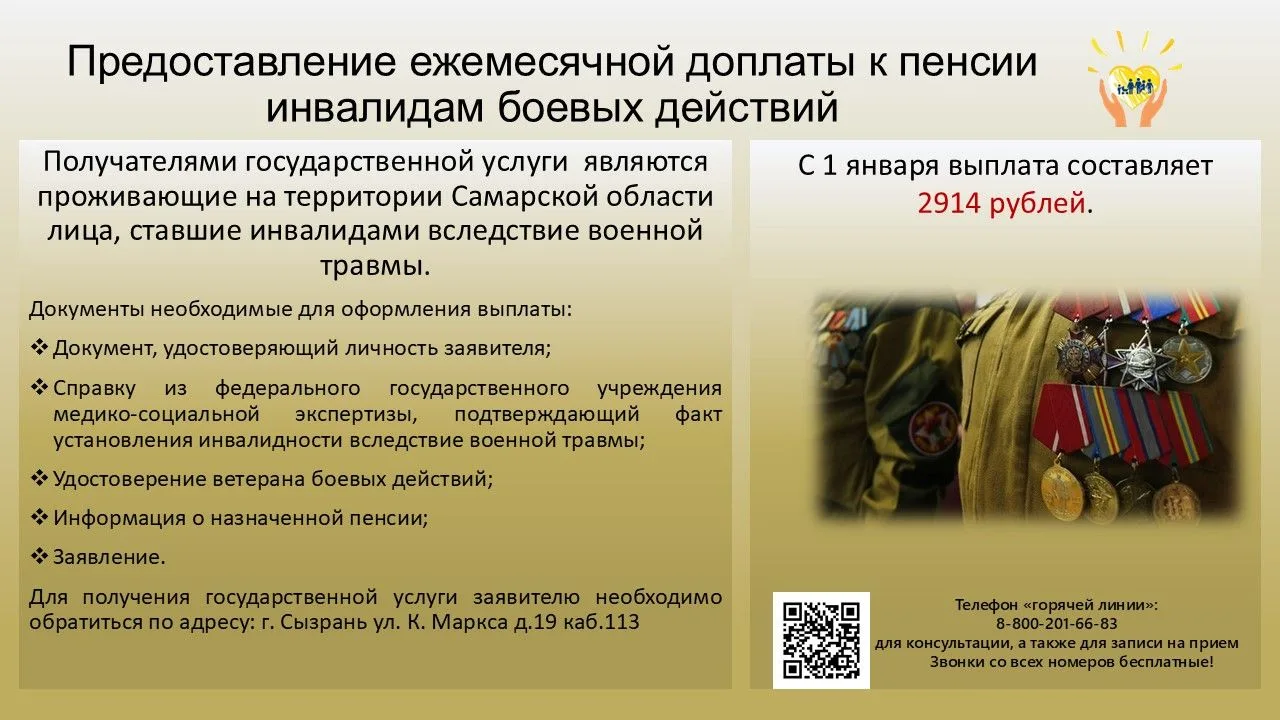 Предоставление ежемесячной доплаты к пенсии инвалидам боевых действий

Получателями государственной услуги являются проживающие на территории Самарской области лица, ставшие инвалидами вследствие военной травмы.

Документы необходимые для оформления выплаты:

❖ Документ, удостоверяющий личность заявителя;

❖ Справку из федерального государственного учреждения медико-социальной экспертизы, подтверждающий факт установления инвалидности вследствие военной травмы;

❖ Удостоверение ветерана боевых действий;

❖ Информация о назначенной пенсии;

❖ Заявление.

Для получения государственной услуги заявителю необходимо обратиться по адресу: г. Сызрань ул. К. Маркса д.19 каб.113

С 1 января выплата составляет 2914 рублей.

Телефон «горячей линии»:
8-800-201-66-83
для консультации, а также для записи на прием
Звонки со всех номеров бесплатные!